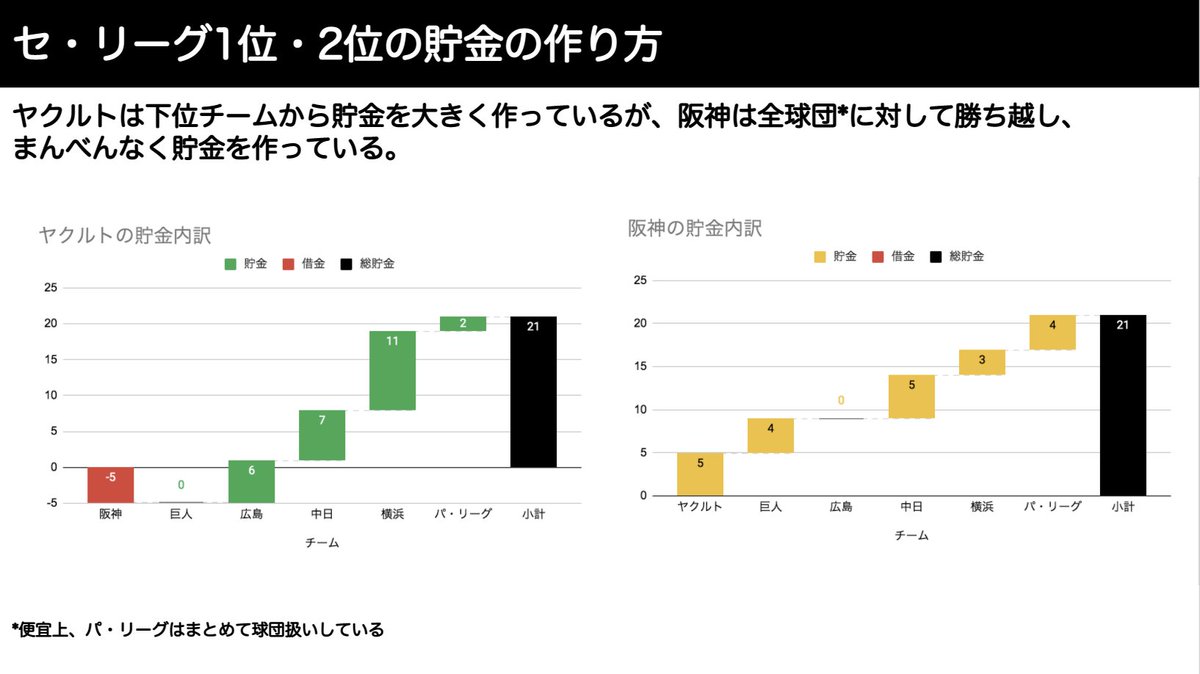 セ・リーグ1位・2位の貯金の作り方

ヤクルトは下位チームから貯金を大きく作っているが、阪神は全球団*に対して勝ち越し、まんべんなく貯金を作っている。

ヤクルトの貯金内訳

貯金 借金 総貯金

25
20
15
10
5
0
-5

-5 0 6 7 11 2 21

阪神 巨人 広島 中日 横浜 パ・リーグ 小計

チーム

阪神の貯金内訳

貯金 借金 総貯金

25
20
15
10
5
0

5 4 0 5 3 4 21

ヤクルト 巨人 広島 中日 横浜 パ・リーグ 小計

チーム

*便宜上、パ・リーグはまとめて球団扱いしている